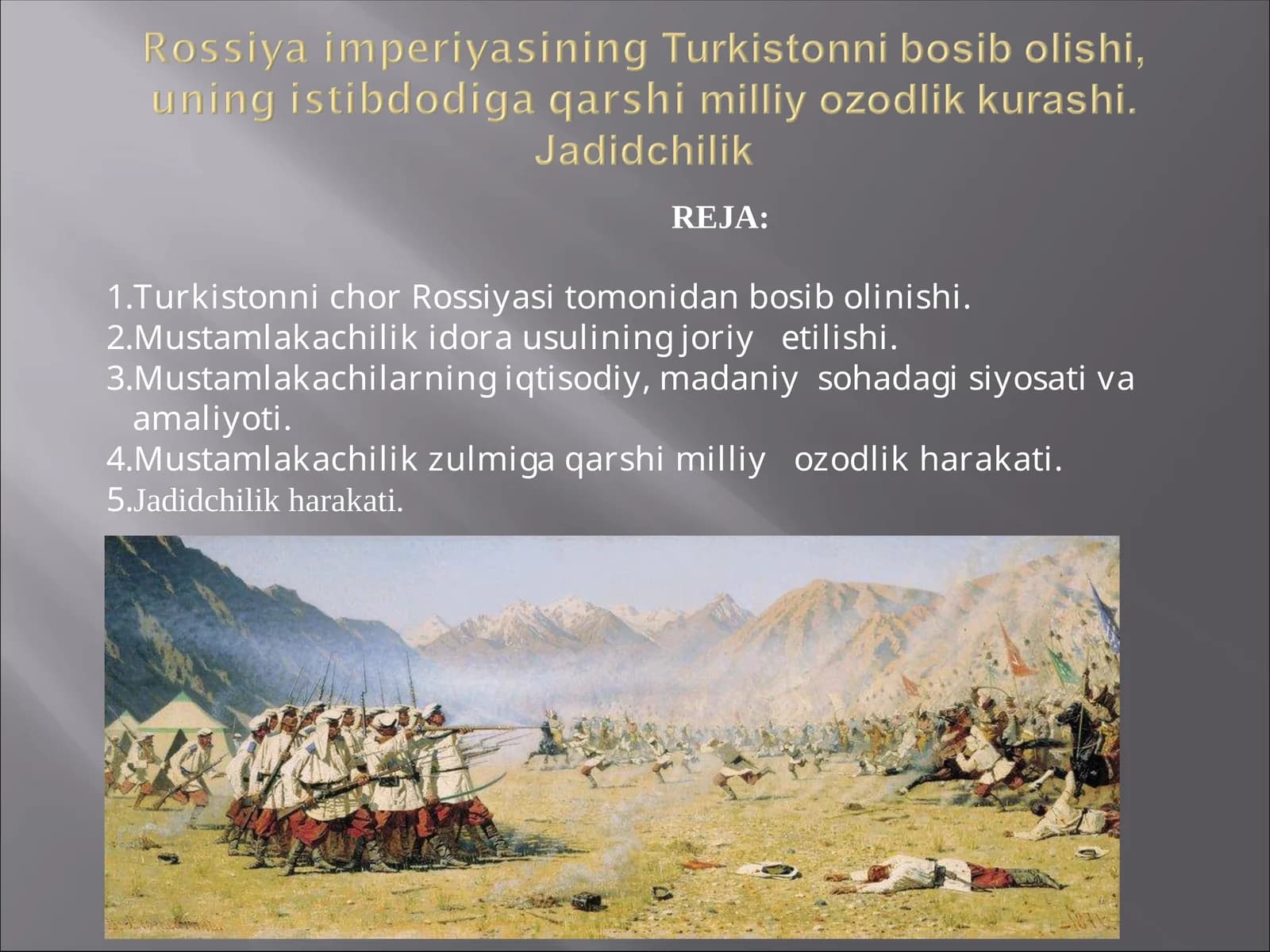 Rossiya imperiyasining Turkistonni bosib olishi, uning istibdodiga qarshi milliy ozodlik kurashi. Jadidchilik

REJA:

1.Turkistonni chor Rossiyasi tomonidan bosib olinishi.
2.Mustamlakachilik idora usulining joriy etilishi.
3.Mustamlakachilarning iqtisodiy, madaniy sohadagi siyosati va amaliyoti.
4.Mustamlakachilik zulmiga qarshi milliy ozodlik harakati.
5.Jadidchilik harakati.